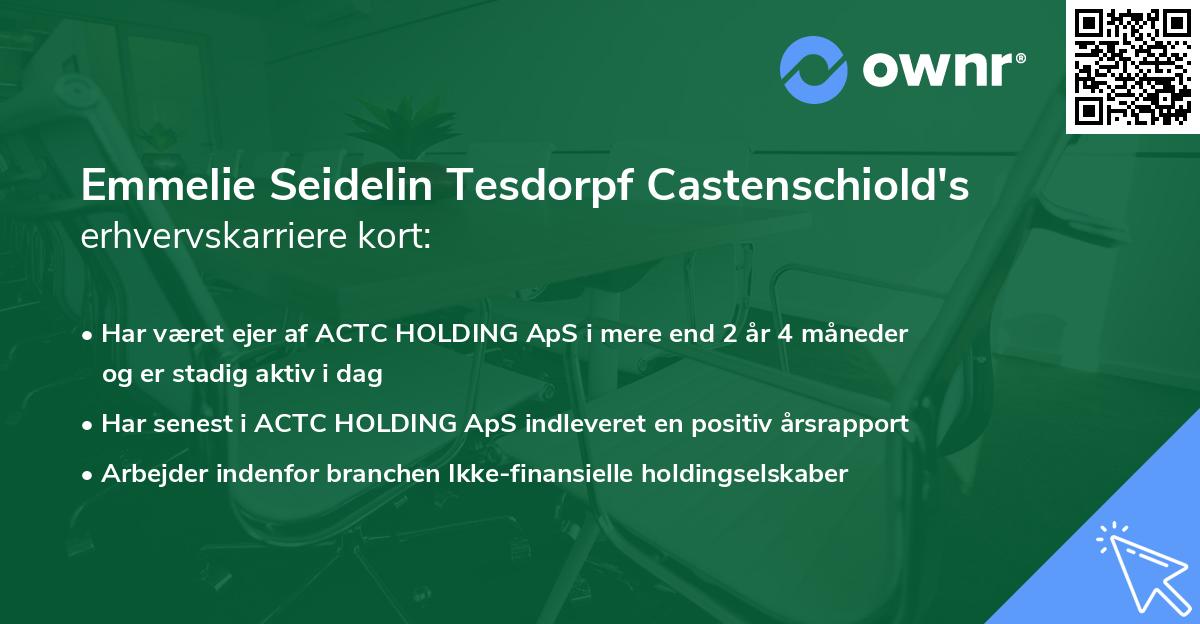 ownr®

Emmelie Seidelin Tesdorpf Castenschiold's erhvervskarriere kort:

• Har været ejer af ACTC HOLDING ApS i mere end 2 år 4 måneder og er stadig aktiv i dag
• Har senest i ACTC HOLDING ApS indleveret en positiv årsrapport
• Arbejder indenfor branchen Ikke-finansielle holdingselskaber